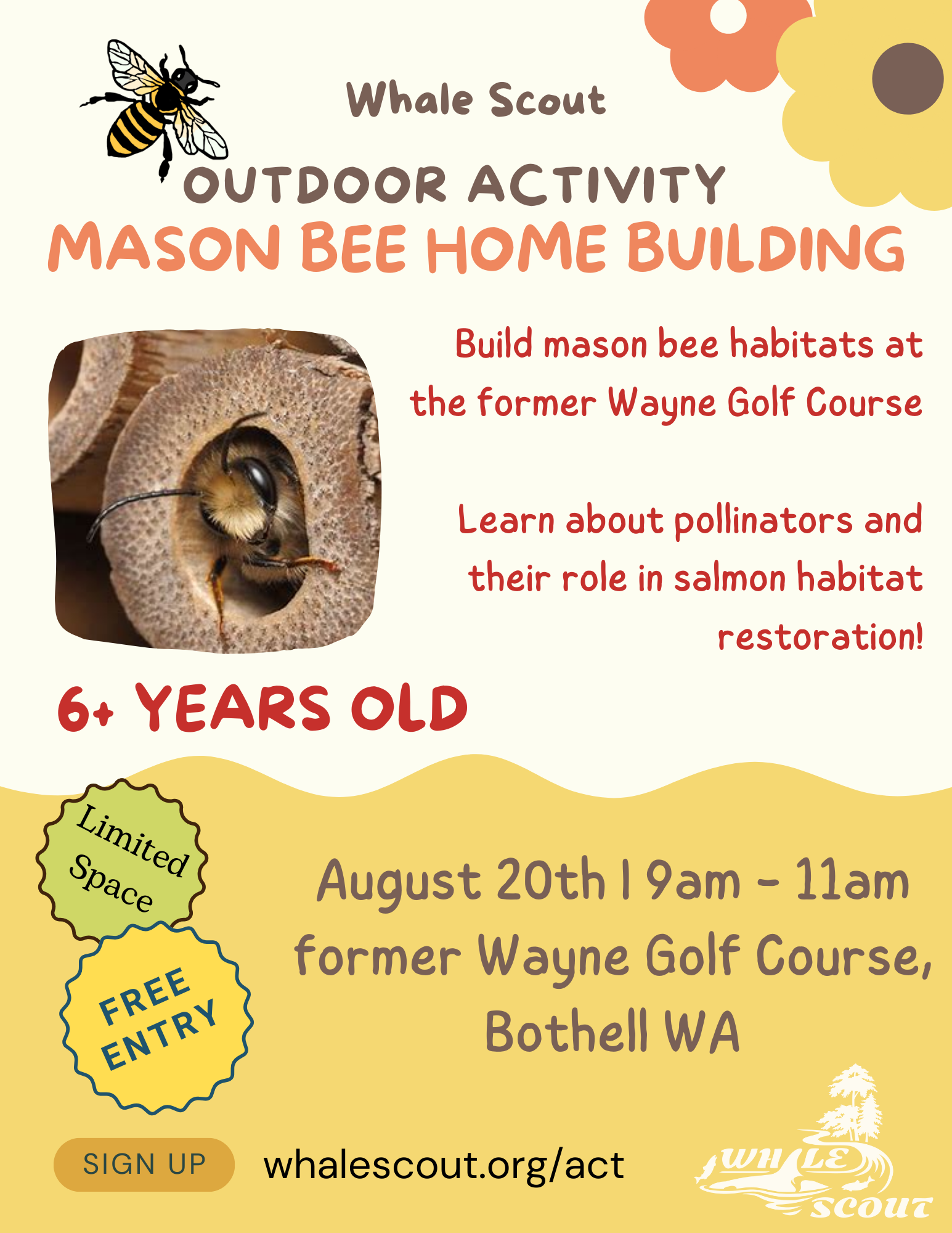 Whale Scout

OUTDOOR ACTIVITY

MASON BEE HOME BUILDING

Build mason bee habitats at the former Wayne Golf Course

Learn about pollinators and their role in salmon habitat restoration!

6+ YEARS OLD

Limited Space

FREE ENTRY

August 20th | 9am - 11am
former Wayne Golf Course, Bothell WA

SIGN UP

whalescout.org/act

WHALE SCOUT